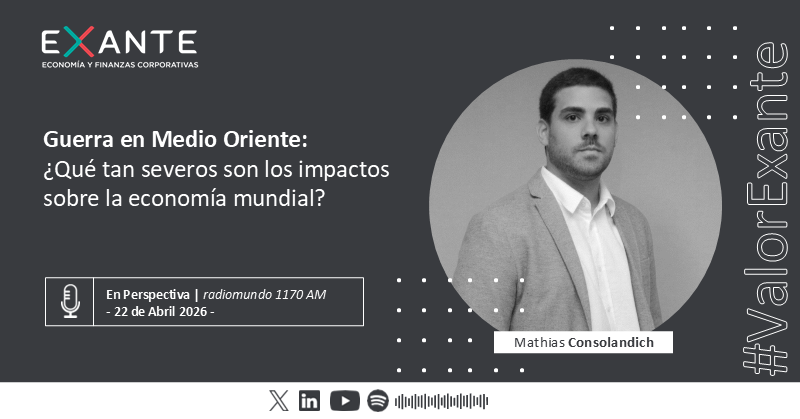 EXANTE
ECONOMÍA Y FINANZAS CORPORATIVAS

Guerra en Medio Oriente:
¿Qué tan severos son los impactos sobre la economía mundial?

En Perspectiva | radiomundo 1170 AM
- 22 de Abril 2026 -

Mathias Consolandich

#ValorExante